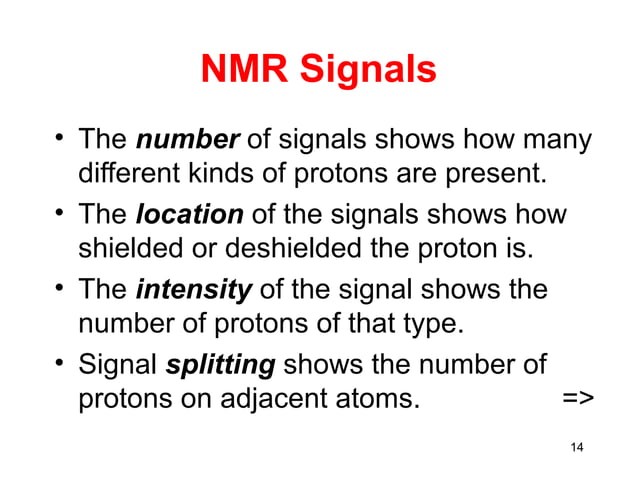 NMR Signals

• The number of signals shows how many different kinds of protons are present.
• The location of the signals shows how shielded or deshielded the proton is.
• The intensity of the signal shows the number of protons of that type.
• Signal splitting shows the number of protons on adjacent atoms. =>

14